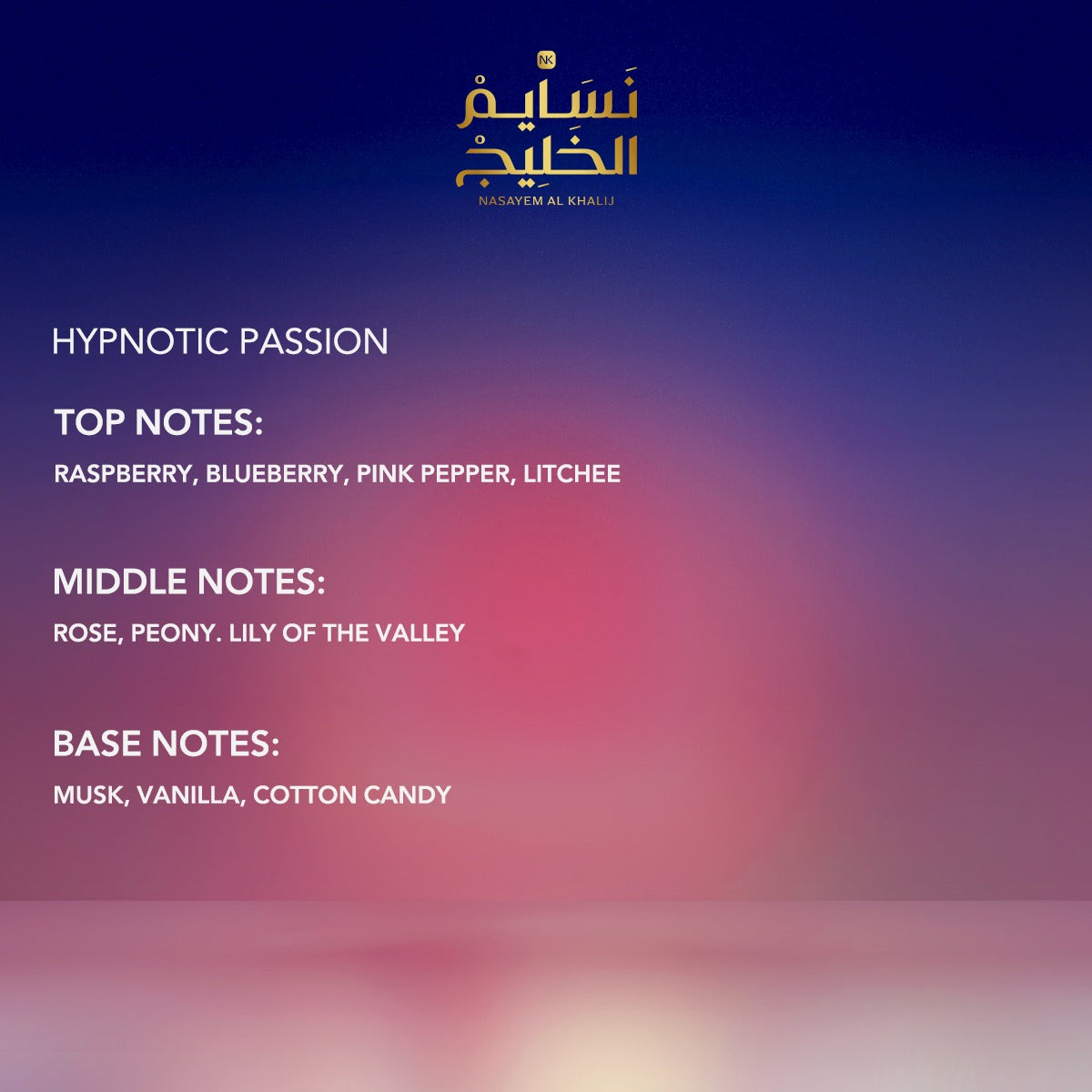 NK
نسايم
الخليج
NASAYEM AL KHALIJ

HYPNOTIC PASSION

TOP NOTES:

RASPBERRY, BLUEBERRY, PINK PEPPER, LITCHEE

MIDDLE NOTES:

ROSE, PEONY. LILY OF THE VALLEY

BASE NOTES:

MUSK, VANILLA, COTTON CANDY